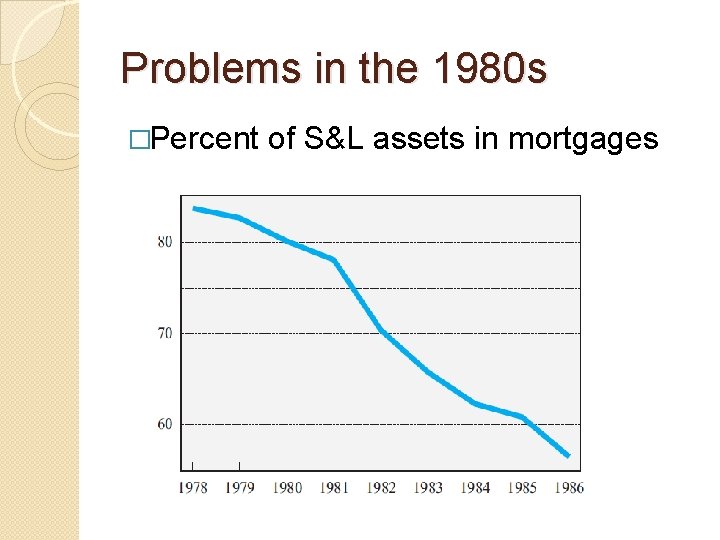 Problems in the 1980s

□Percent of S&L assets in mortgages

80
70
60
1978 1979 1980 1981 1982 1983 1984 1985 1986